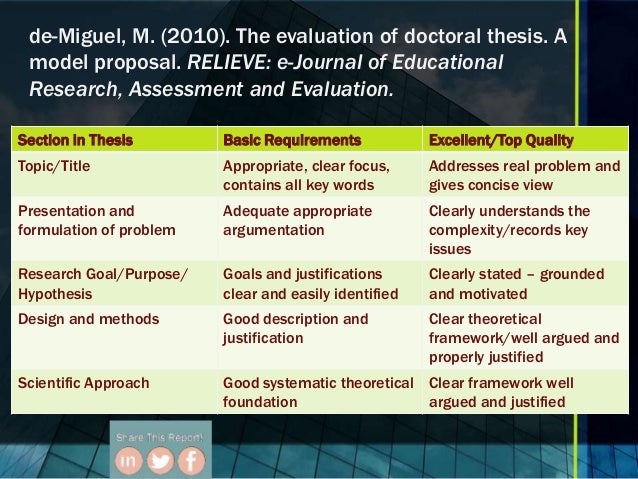 de-Miguel, M. (2010). The evaluation of doctoral thesis. A model proposal. RELIEVE: e-Journal of Educational Research, Assessment and Evaluation.

| Section in Thesis | Basic Requirements | Excellent/Top Quality |
|---|---|---|
| Topic/Title | Appropriate, clear focus, contains all key words | Addresses real problem and gives concise view |
| Presentation and formulation of problem | Adequate appropriate argumentation | Clearly understands the complexity/records key issues |
| Research Goal/Purpose/ Hypothesis | Goals and justifications clear and easily identified | Clearly stated – grounded and motivated |
| Design and methods | Good description and justification | Clear theoretical framework/well argued and properly justified |
| Scientific Approach | Good systematic theoretical foundation | Clear framework well argued and justified |

Share This Report!
in
f